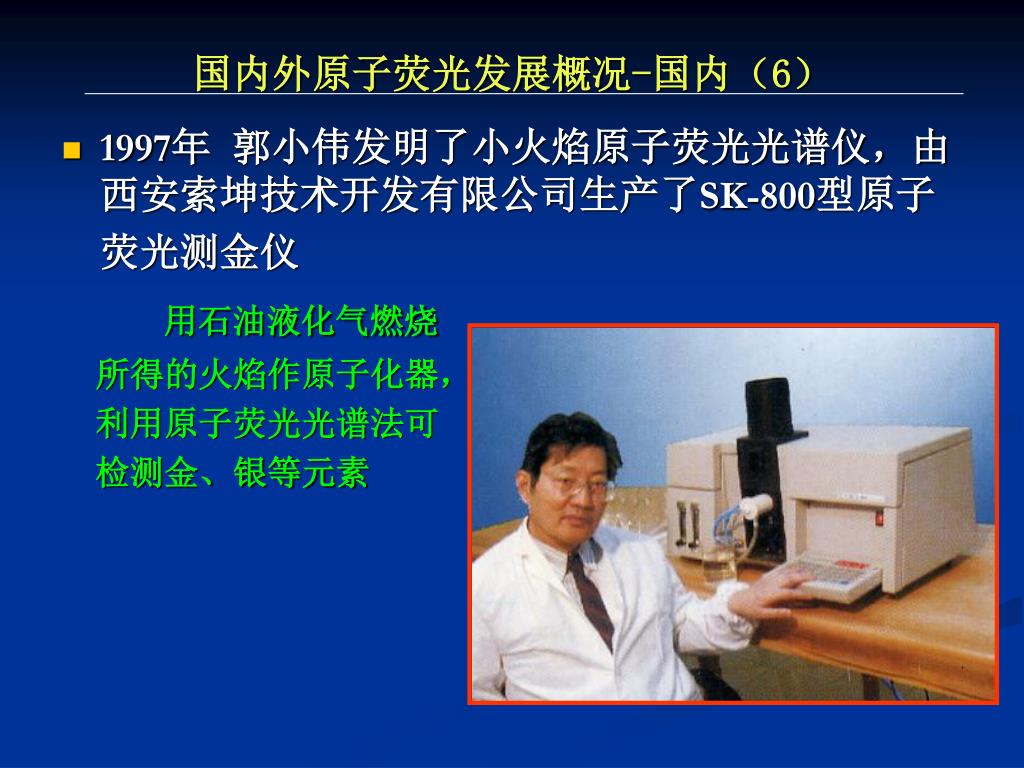 国内外原子荧光发展概况-国内（6）

1997年 郭小伟发明了小火焰原子荧光光谱仪，由西安索坤技术开发有限公司生产了SK-800型原子荧光测金仪

用石油液化气燃烧所得的火焰作原子化器，利用原子荧光光谱法可检测金、银等元素